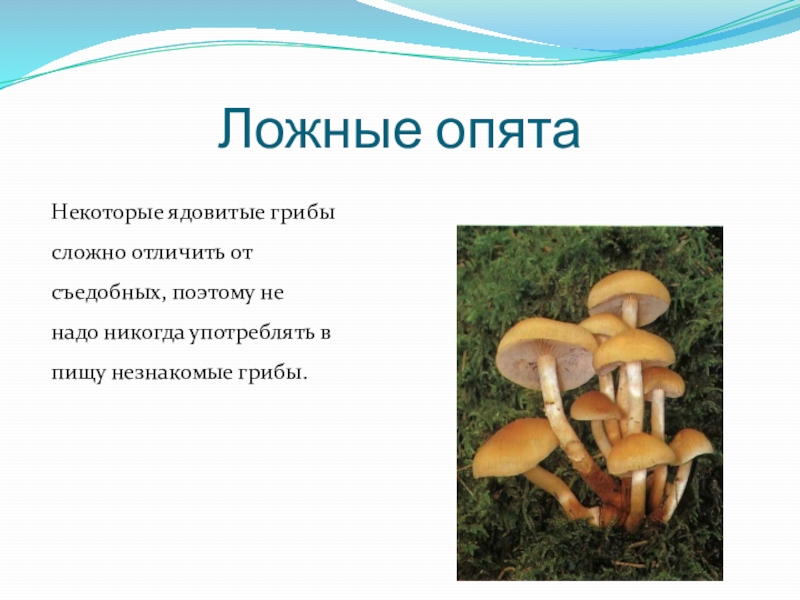 Ложные опята

Некоторые ядовитые грибы сложно отличить от съедобных, поэтому не надо никогда употреблять в пищу незнакомые грибы.